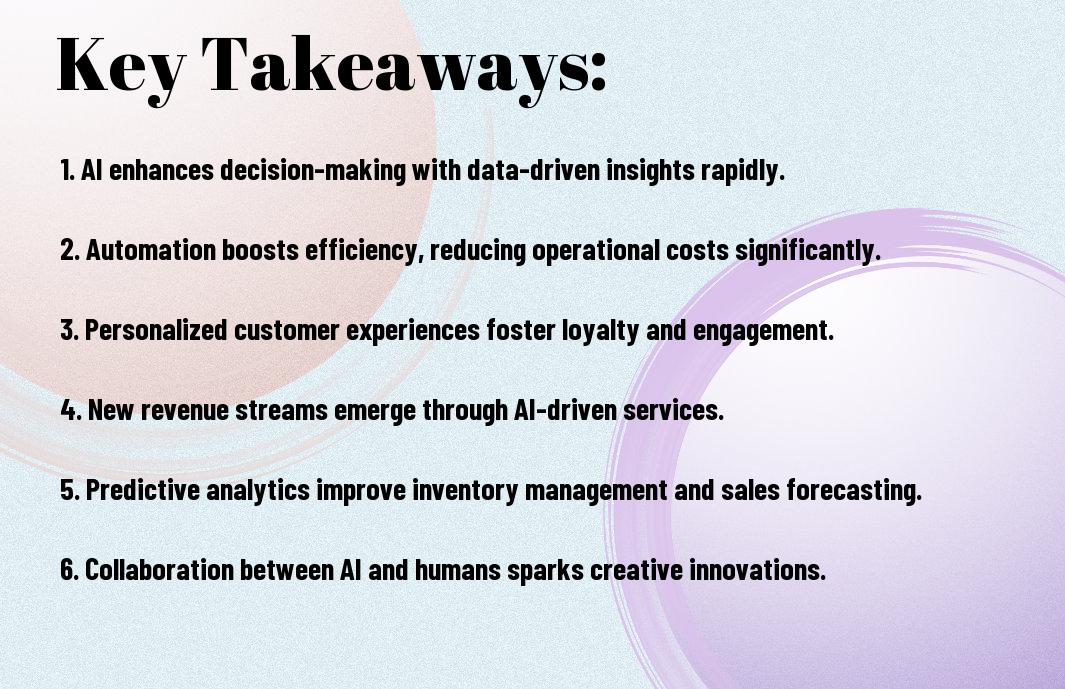 Key Takeaways:

1. AI enhances decision-making with data-driven insights rapidly.

2. Automation boosts efficiency, reducing operational costs significantly.

3. Personalized customer experiences foster loyalty and engagement.

4. New revenue streams emerge through AI-driven services.

5. Predictive analytics improve inventory management and sales forecasting.

6. Collaboration between AI and humans sparks creative innovations.